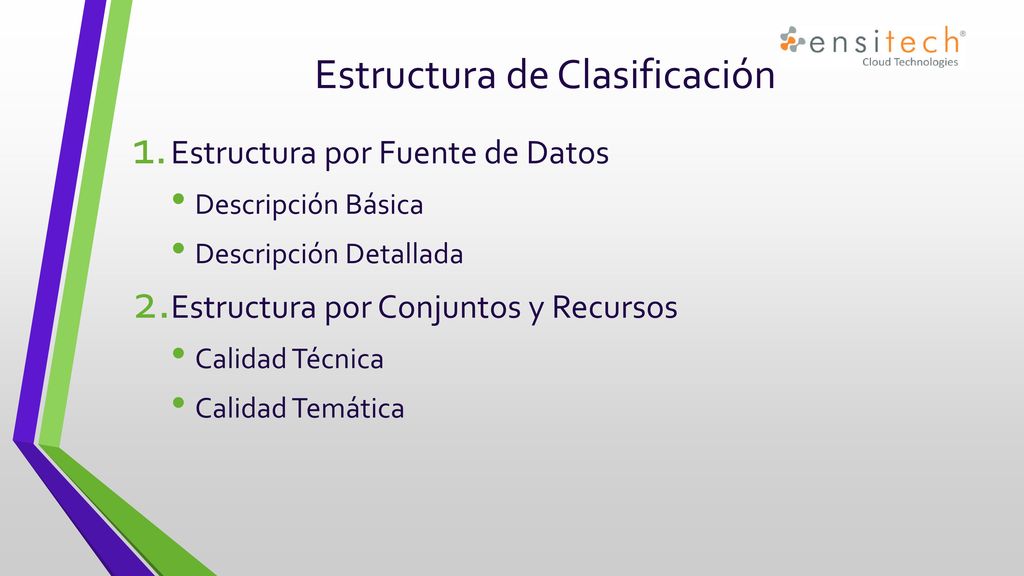 ensitech®
Cloud Technologies

Estructura de Clasificación

1. Estructura por Fuente de Datos
• Descripción Básica
• Descripción Detallada
2. Estructura por Conjuntos y Recursos
• Calidad Técnica
• Calidad Temática